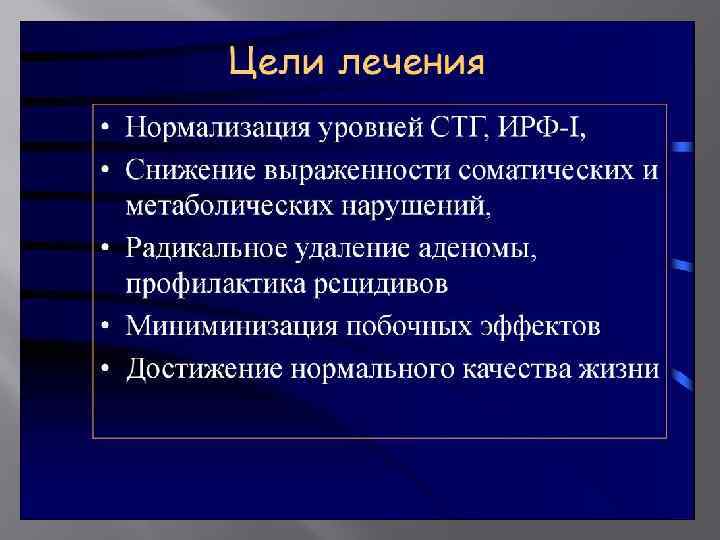 Цели лечения

• Нормализация уровней СТГ, ИРФ-I,
• Снижение выраженности соматических и метаболических нарушений,
• Радикальное удаление аденомы, профилактика рецидивов
• Миниминизация побочных эффектов
• Достижение нормального качества жизни